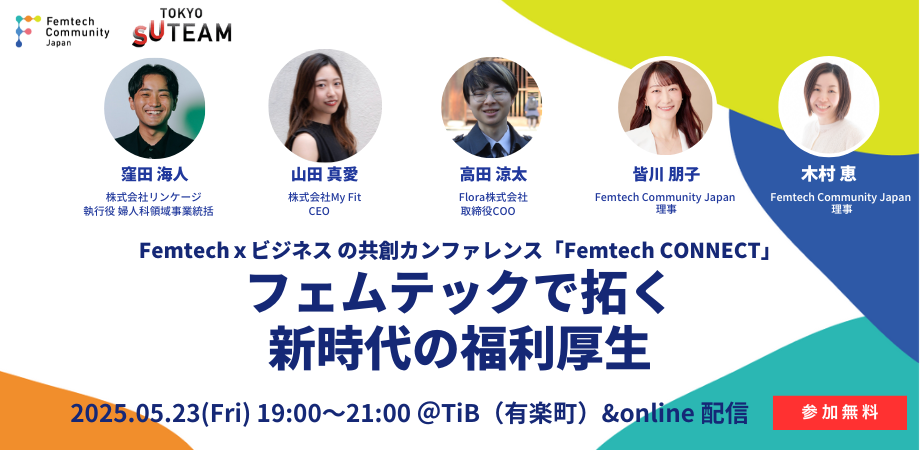 Femtech Community Japan

TOKYO SUTEAM

窪田 海人
株式会社リンケージ
執行役 婦人科領域事業統括

山田 真愛
株式会社My Fit
CEO

高田 涼太
Flora株式会社
取締役COO

皆川 朋子
Femtech Community Japan
理事

木村 恵
Femtech Community Japan
理事

Femtech x ビジネス の共創カンファレンス「Femtech CONNECT」

フェムテックで拓く
新時代の福利厚生

2025.05.23(Fri) 19:00〜21:00 @TiB（有楽町）&online 配信

参加無料